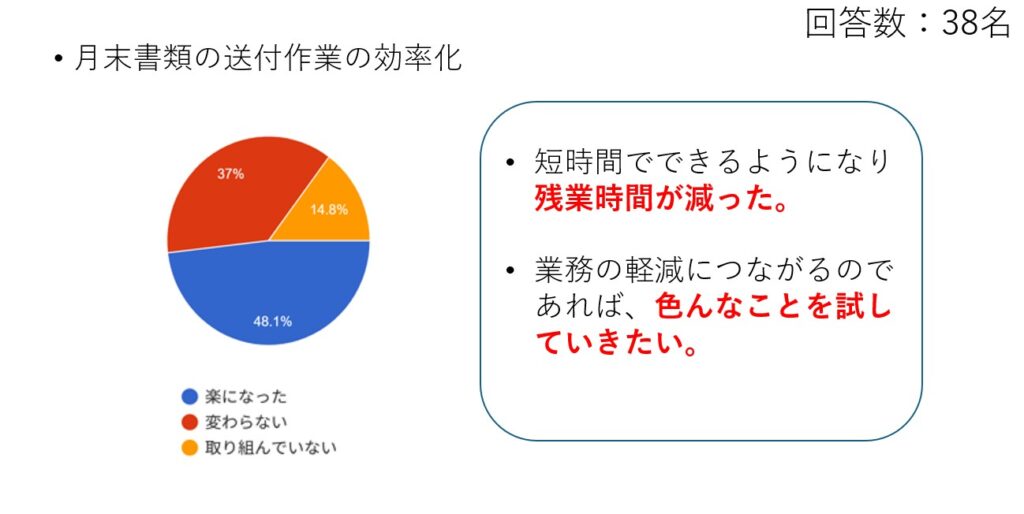 回答数：38名

• 月末書類の送付作業の効率化

37%

14.8%

48.1%

楽になった
変わらない
取り組んでいない

• 短時間でできるようになり残業時間が減った。

• 業務の軽減につながるのであれば、色んなことを試していきたい。